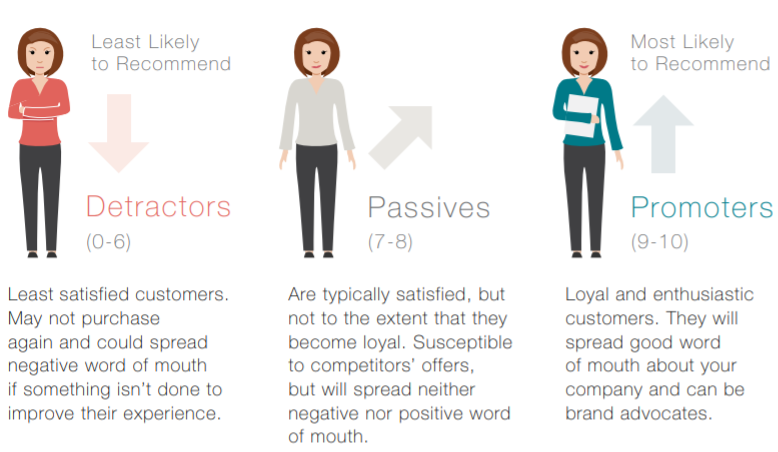 Least Likely to Recommend

Detractors
(0-6)

Least satisfied customers. May not purchase again and could spread negative word of mouth if something isn't done to improve their experience.

Passives
(7-8)

Are typically satisfied, but not to the extent that they become loyal. Susceptible to competitors' offers, but will spread neither negative nor positive word of mouth.

Most Likely to Recommend

Promoters
(9-10)

Loyal and enthusiastic customers. They will spread good word of mouth about your company and can be brand advocates.